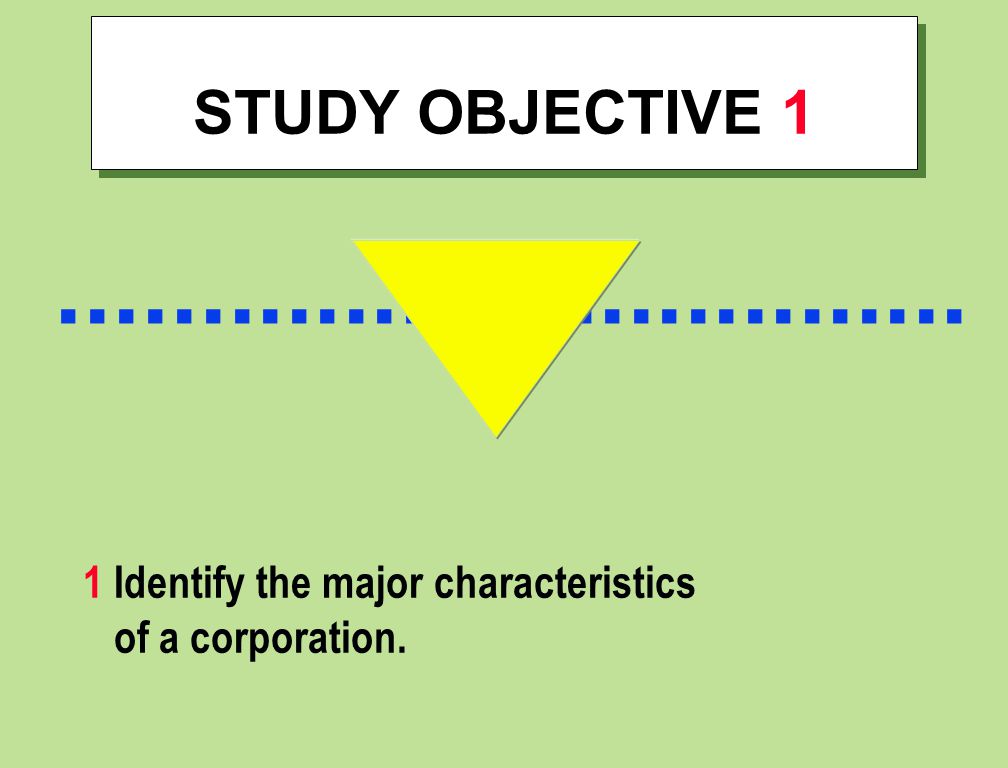 STUDY OBJECTIVE 1

1 Identify the major characteristics of a corporation.